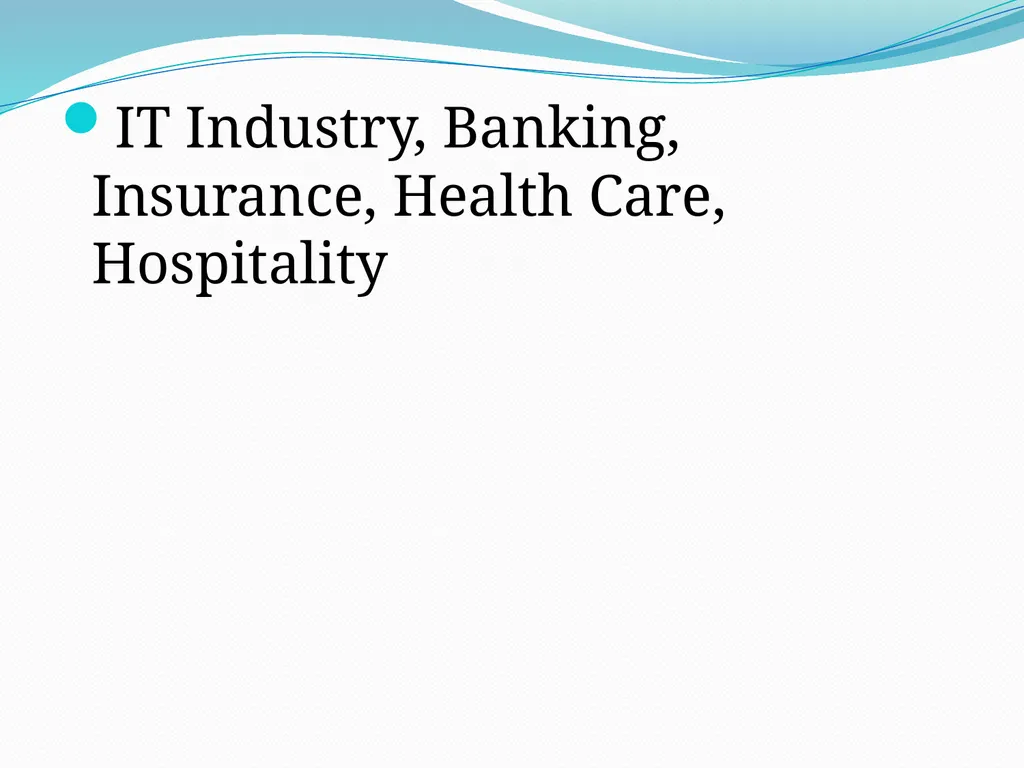 IT Industry, Banking, Insurance, Health Care, Hospitality